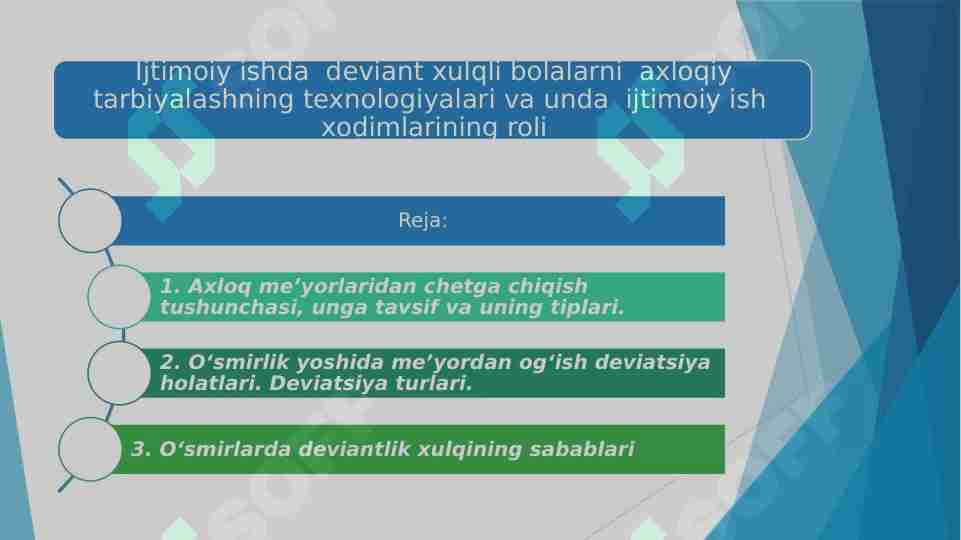 Ijtimoiy ishda deviant xulqli bolalarni axloqiy tarbiyalashning texnologiyalari va unda ijtimoiy ish xodimlarining roli

Reja:

1. Axloq me’yorlaridan chetga chiqish tushunchasi, unga tavsif va uning tiplari.

2. O‘smirlik yoshida me’yordan og‘ish deviatsiya holatlari. Deviatsiya turlari.

3. O‘smirlarda deviantlik xulqining sabablari